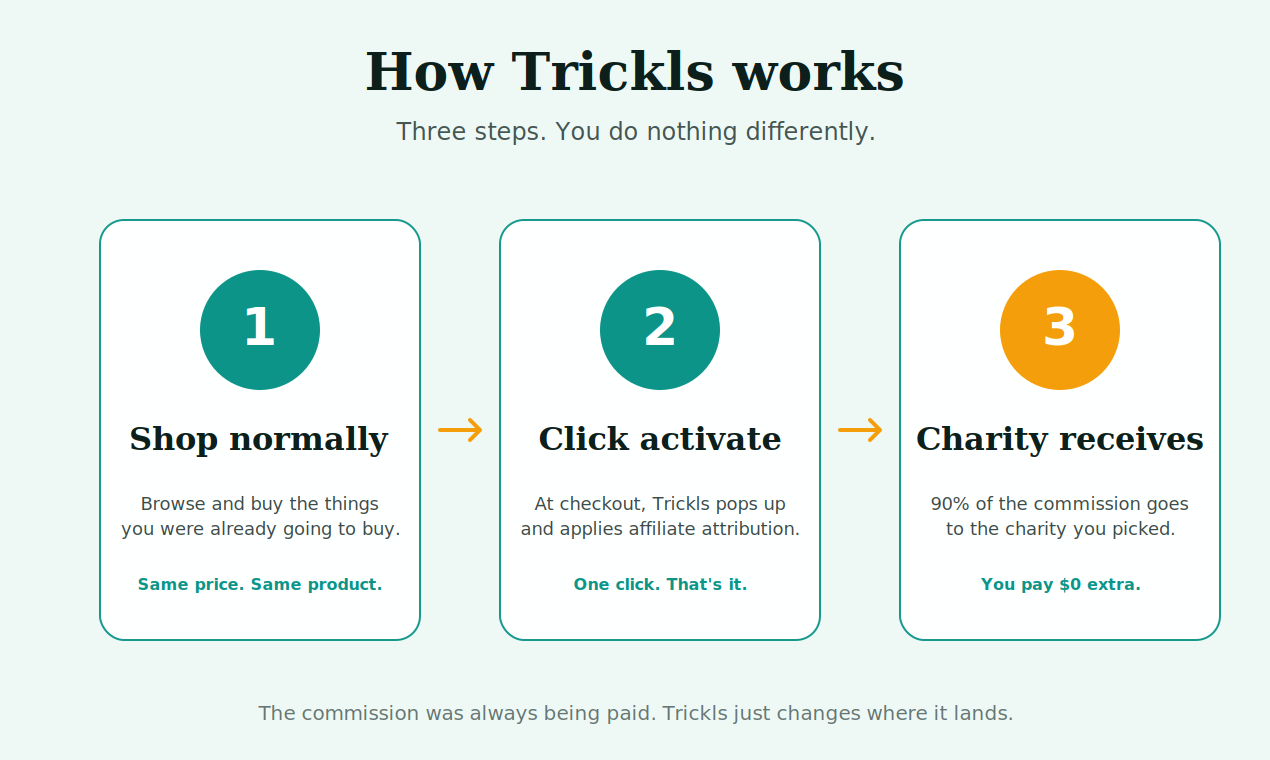 How Trickls works

Three steps. You do nothing differently.

1

Shop normally

Browse and buy the things you were already going to buy.

Same price. Same product.

2

Click activate

At checkout, Trickls pops up and applies affiliate attribution.

One click. That's it.

3

Charity receives

90% of the commission goes to the charity you picked.

You pay $0 extra.

The commission was always being paid. Trickls just changes where it lands.